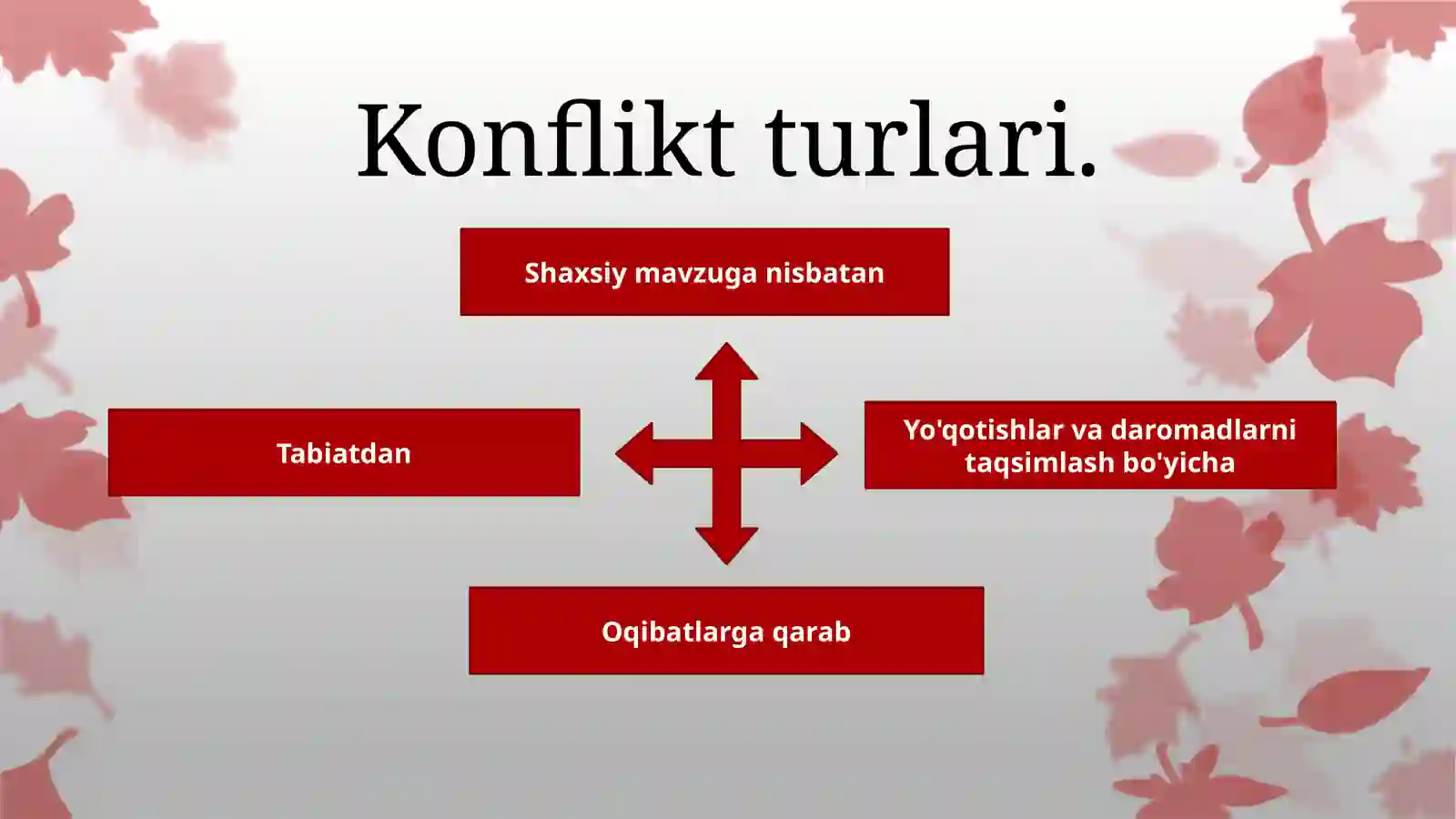 Konflikt turlari.

Shaxsiy mavzuga nisbatan

Tabiatdan

Yo'qotishlar va daromadlarni taqsimlash bo'yicha

Oqibatlarga qarab